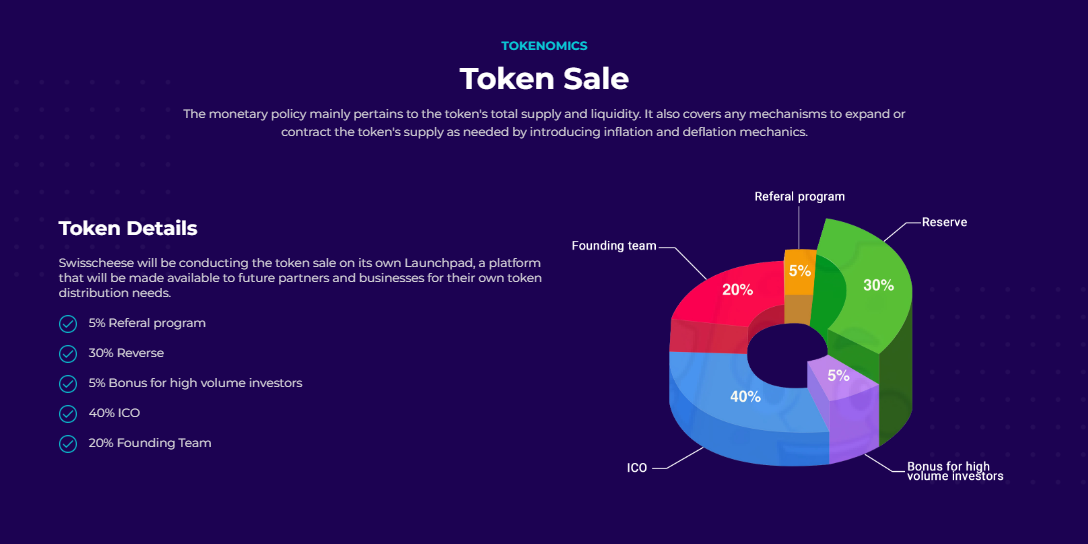 TOKENOMICS

Token Sale

The monetary policy mainly pertains to the token's total supply and liquidity. It also covers any mechanisms to expand or contract the token's supply as needed by introducing inflation and deflation mechanics.

Token Details

Swisscheese will be conducting the token sale on its own Launchpad, a platform that will be made available to future partners and businesses for their own token distribution needs.

5% Referal program

30% Reverse

5% Bonus for high volume investors

40% ICO

20% Founding Team

Referal program

Reserve

Founding team

5%

30%

20%

5%

40%

ICO

Bonus for high volume investors